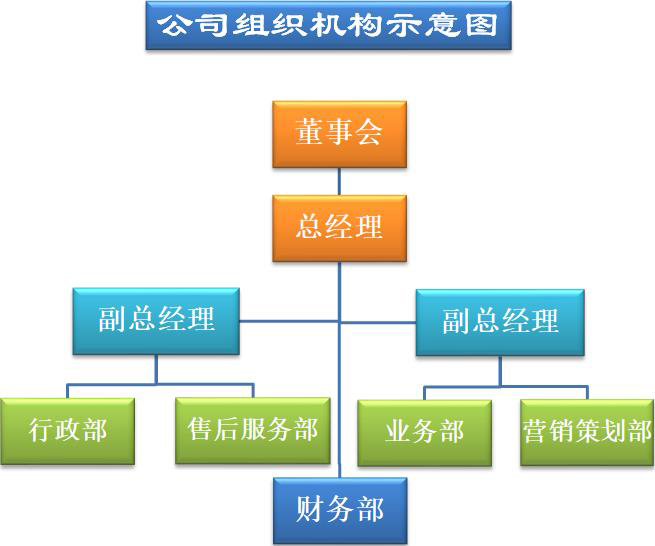 公司组织机构示意图

董事会

总经理

副总经理

副总经理

行政部

售后服务部

业务部

营销策划部

财务部